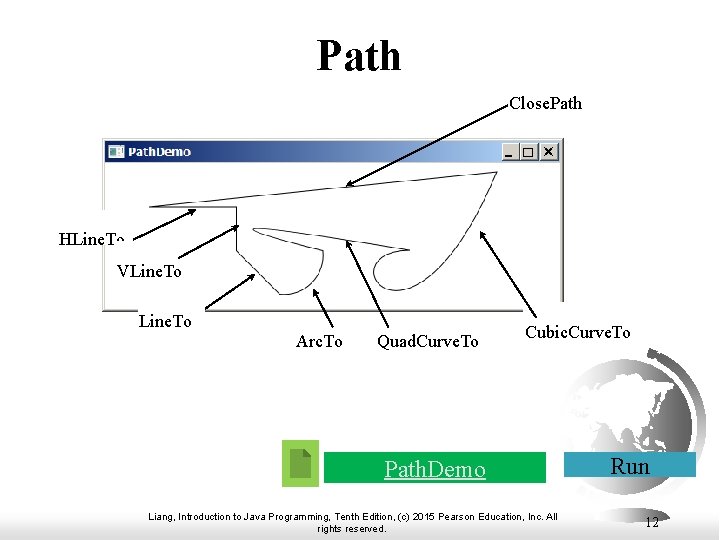 Path

ClosePath

PathDemo

HLineTo

VLineTo

LineTo

ArcTo

QuadCurveTo

CubicCurveTo

PathDemo

Run

Liang, Introduction to Java Programming, Tenth Edition, (c) 2015 Pearson Education, Inc. All rights reserved.

12